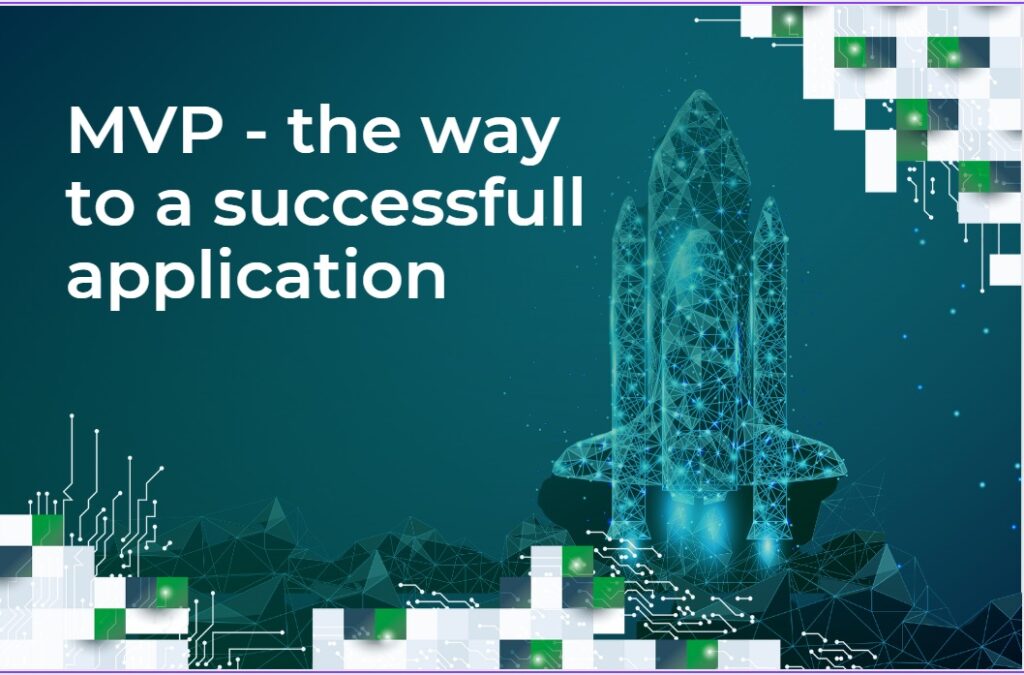 MVP - the way to a successfull application